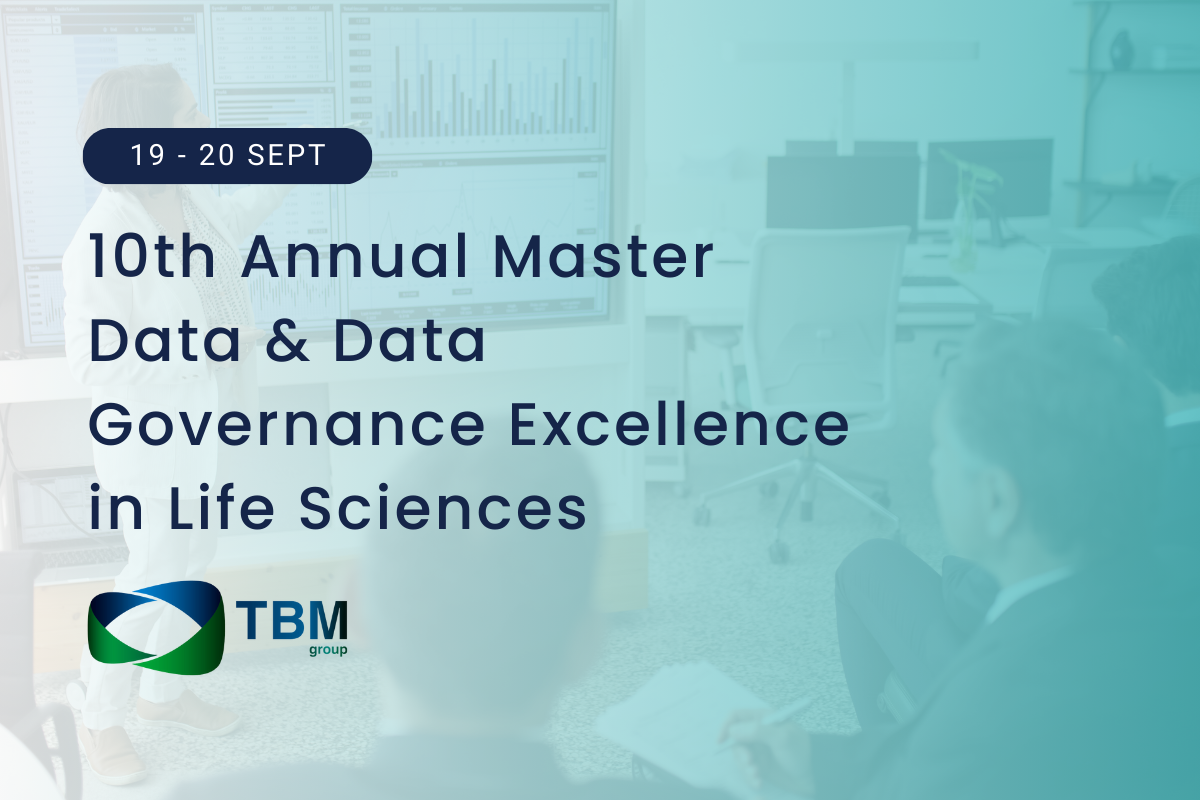 19 - 20 SEPT

10th Annual Master Data & Data Governance Excellence in Life Sciences

TBM
group